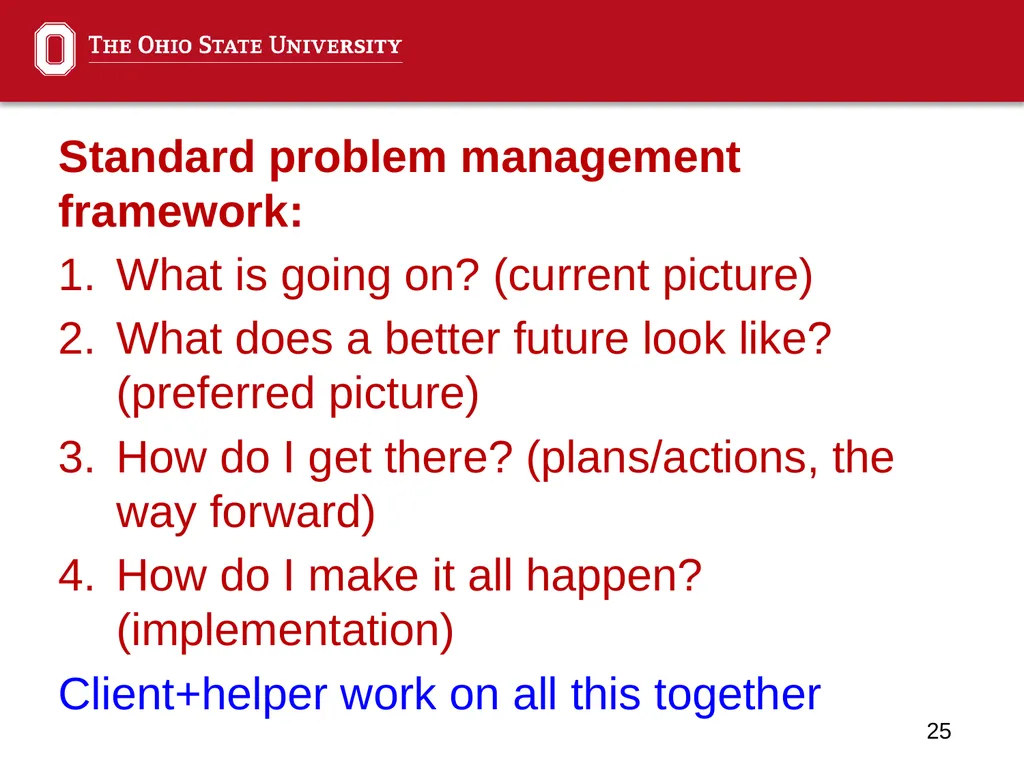 THE OHIO STATE UNIVERSITY

Standard problem management framework:

1. What is going on? (current picture)
2. What does a better future look like? (preferred picture)
3. How do I get there? (plans/actions, the way forward)
4. How do I make it all happen? (implementation)

Client+helper work on all this together

25